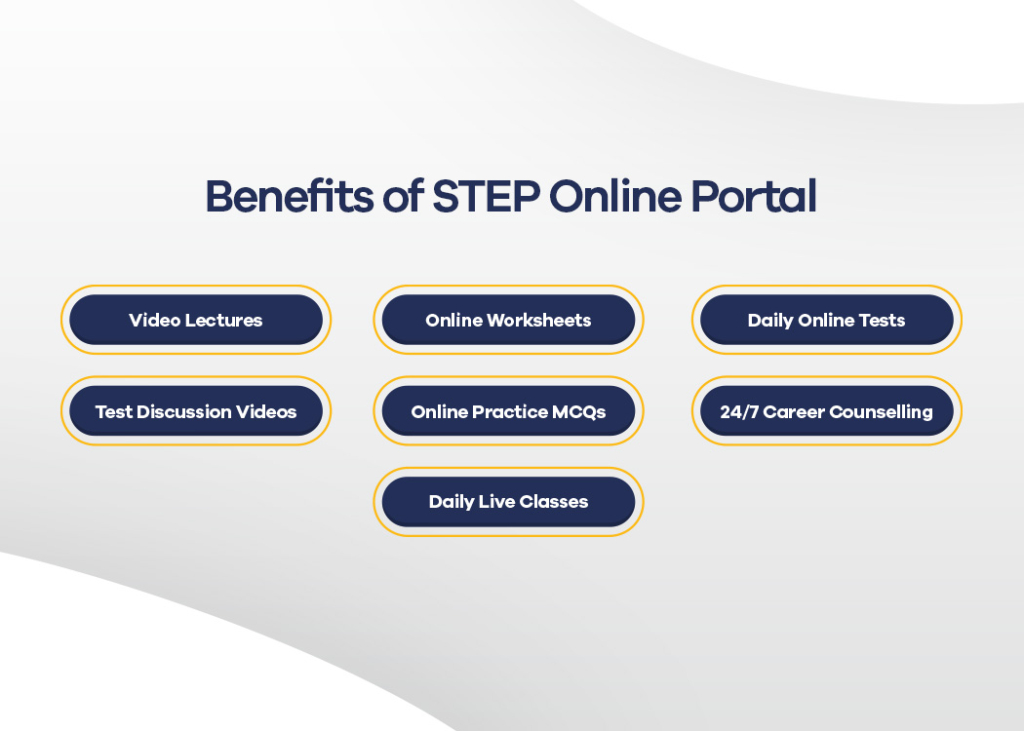 Benefits of STEP Online Portal

Video Lectures

Online Worksheets

Daily Online Tests

Test Discussion Videos

Online Practice MCQs

24/7 Career Counselling

Daily Live Classes